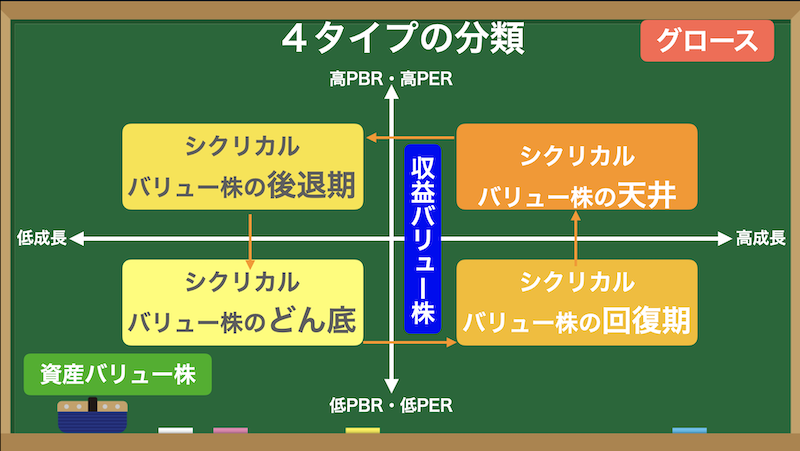 ４タイプの分類

グロース

高PBR・高PER

シクリカル
バリュー株の後退期

収益バリュー株

シクリカル
バリュー株の天井

低成長

高成長

シクリカル
バリュー株のどん底

シクリカル
バリュー株の回復期

資産バリュー株

低PBR・低PER